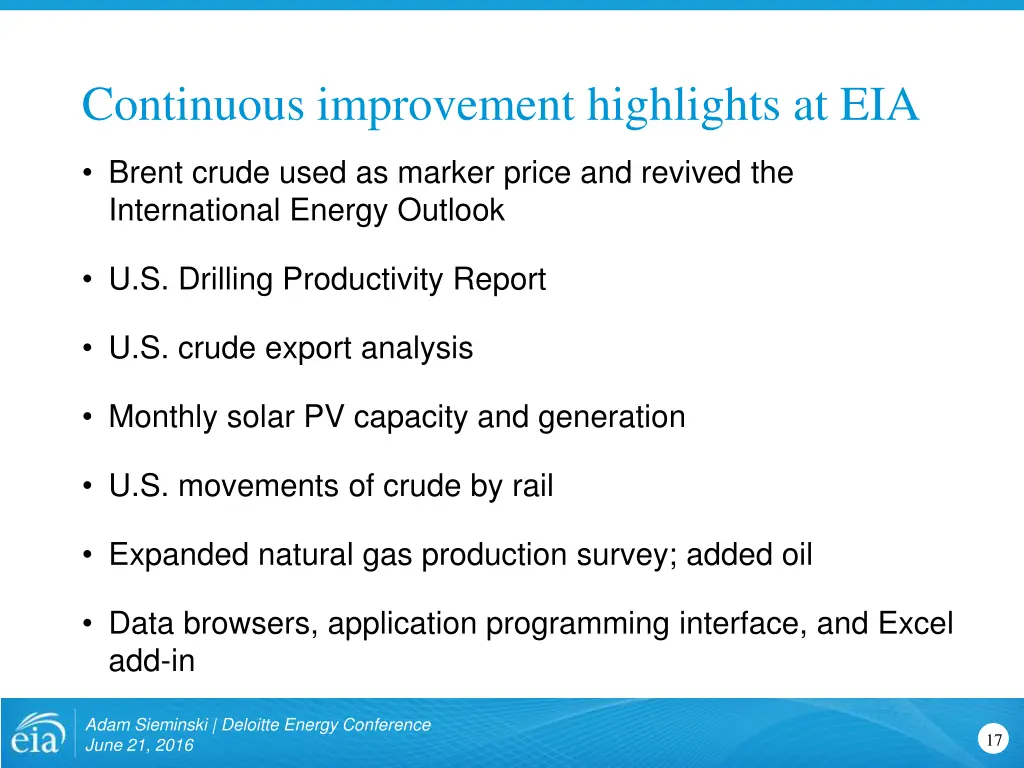 Continuous improvement highlights at EIA

• Brent crude used as marker price and revived the International Energy Outlook

• U.S. Drilling Productivity Report

• U.S. crude export analysis

• Monthly solar PV capacity and generation

• U.S. movements of crude by rail

• Expanded natural gas production survey; added oil

• Data browsers, application programming interface, and Excel add-in

eia

Adam Sieminski | Deloitte Energy Conference
June 21, 2016

17